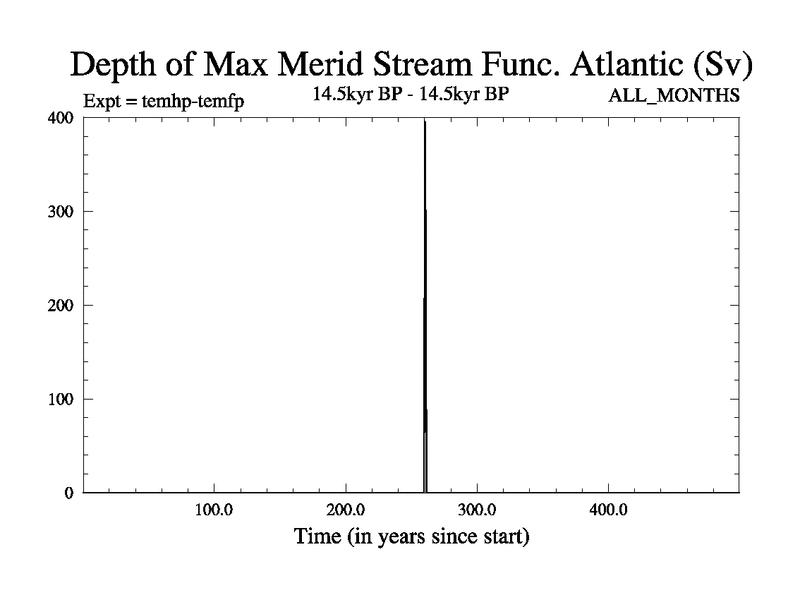 Depth of Max Merid Stream Func. Atlantic (Sv)

Expt = temhp-temfp

14.5kyr BP - 14.5kyr BP

ALL_MONTHS

400
300
200
100
0

100.0
200.0
300.0
400.0

Time (in years since start)